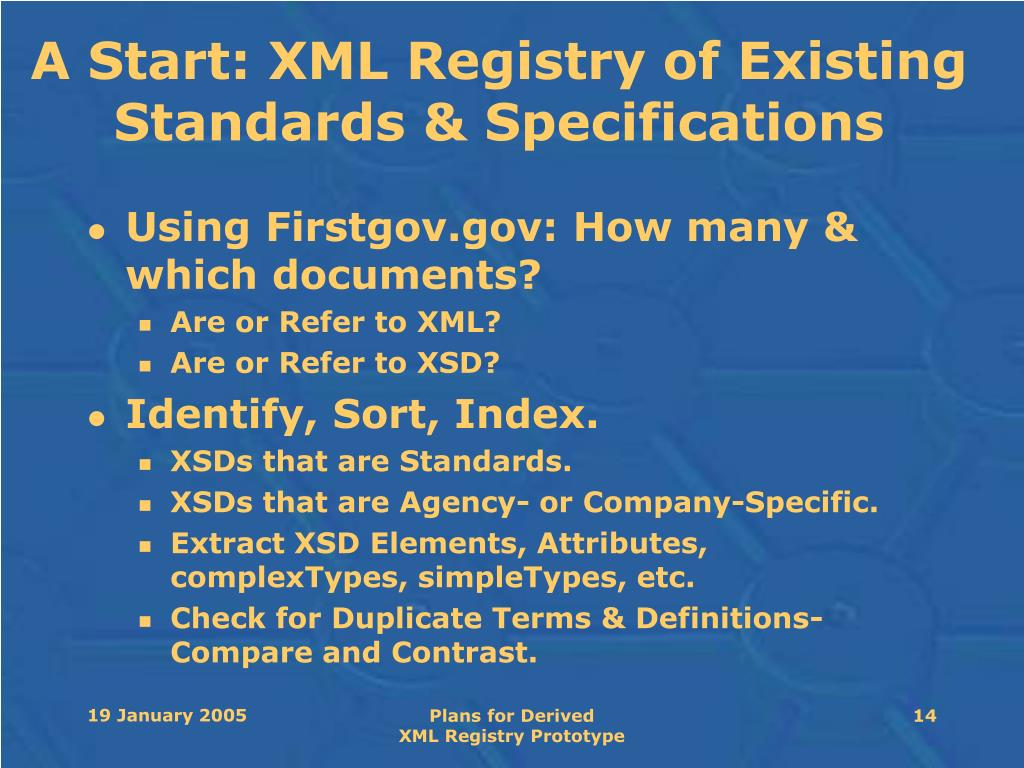 A Start: XML Registry of Existing Standards & Specifications

- Using Firstgov.gov: How many & which documents?
  - Are or Refer to XML?
  - Are or Refer to XSD?
- Identify, Sort, Index.
  - XSDs that are Standards.
  - XSDs that are Agency- or Company-Specific.
  - Extract XSD Elements, Attributes, complexTypes, simpleTypes, etc.
  - Check for Duplicate Terms & Definitions- Compare and Contrast.

19 January 2005

Plans for Derived XML Registry Prototype

14